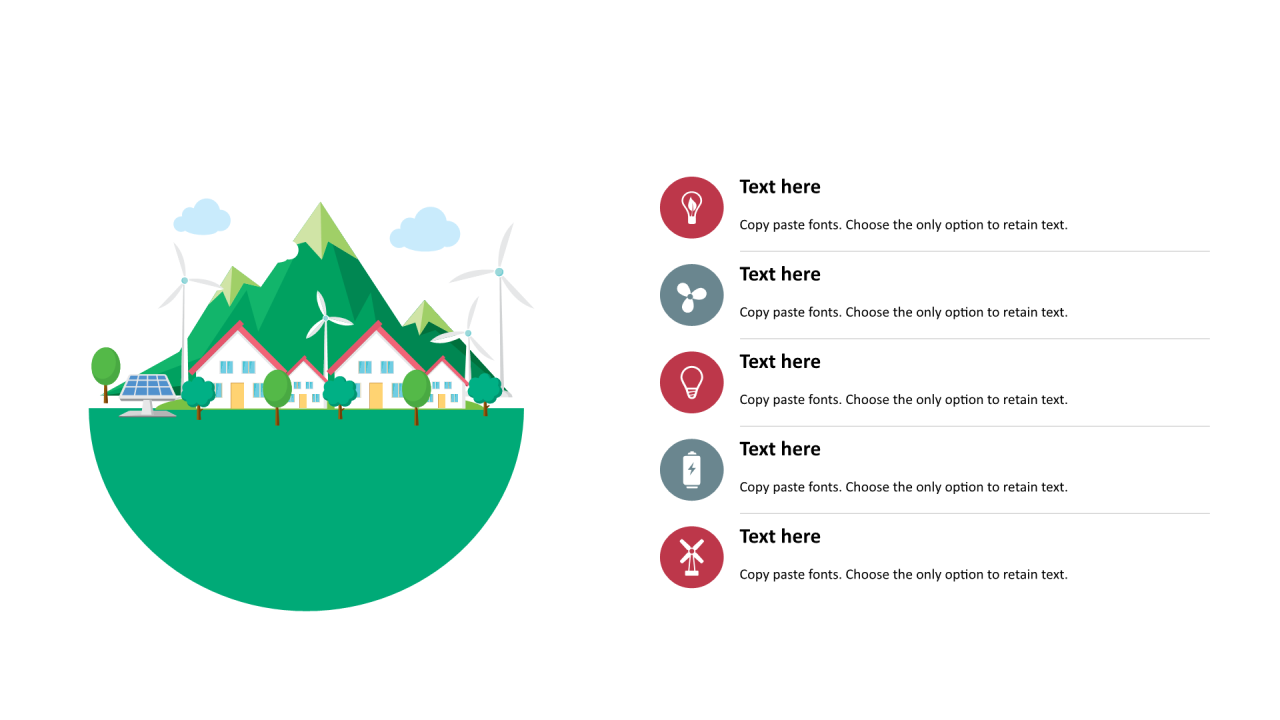 Text here

Copy paste fonts. Choose the only option to retain text.

Text here

Copy paste fonts. Choose the only option to retain text.

Text here

Copy paste fonts. Choose the only option to retain text.

Text here

Copy paste fonts. Choose the only option to retain text.

Text here

Copy paste fonts. Choose the only option to retain text.